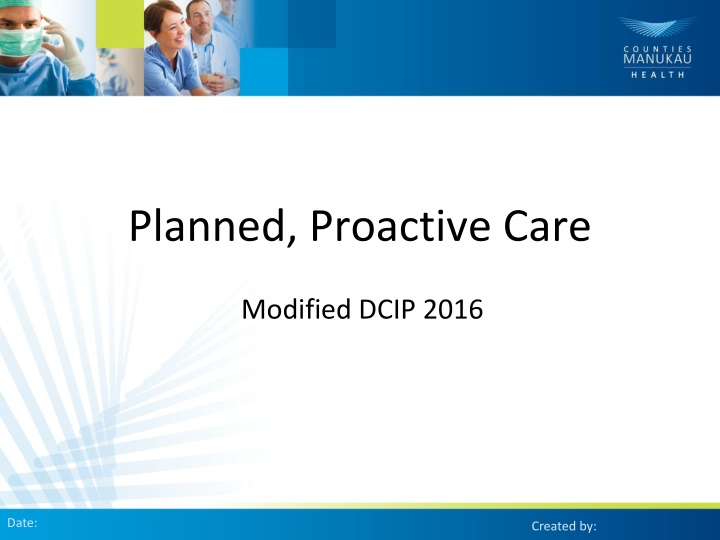 COUNTIES
MANUKAU
HEALTH

Planned, Proactive Care

Modified DCIP 2016

Date:

Created by: